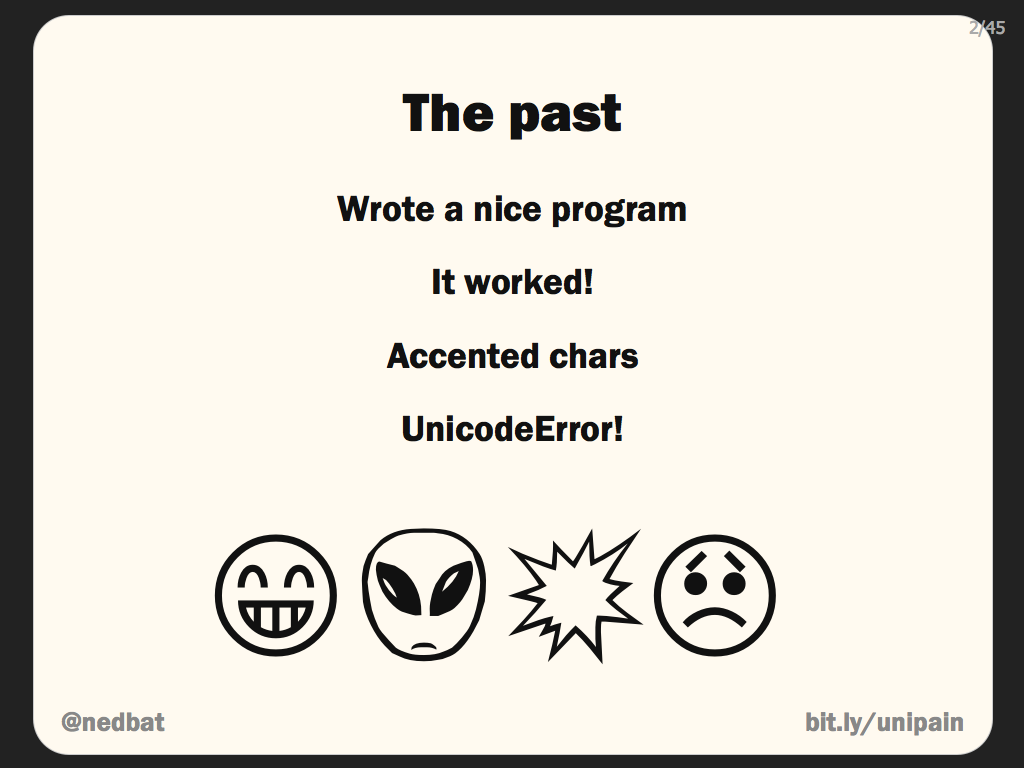 2/45

The past

Wrote a nice program

It worked!

Accented chars

UnicodeError!

@nedbat

bit.ly/unipain